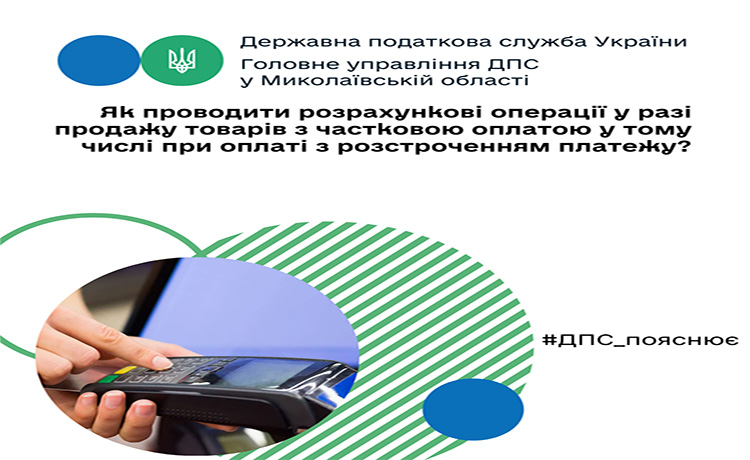 Державна податкова служба України
Головне управління ДПС у Миколаївській області

Як проводити розрахункові операції у разі продажу товарів з частковою оплатою у тому числі при оплаті з розстроченням платежу?

#ДПС_пояснює